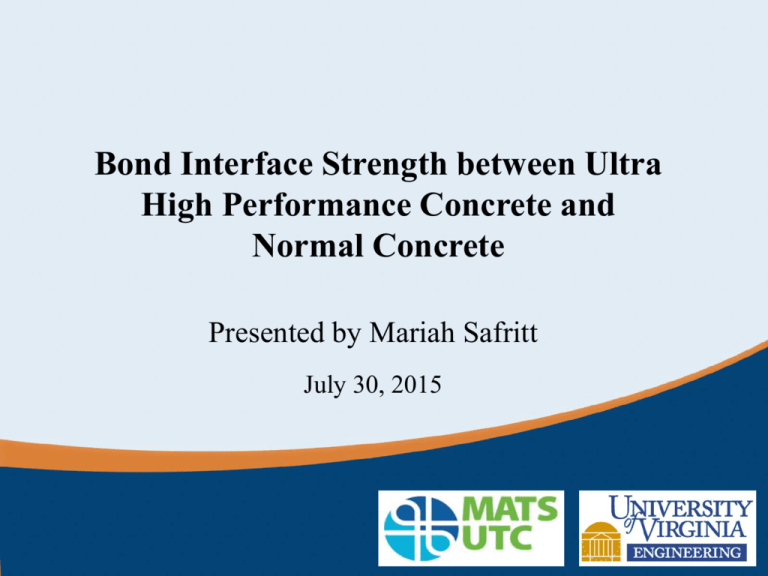 Bond Interface Strength between Ultra High Performance Concrete and Normal Concrete

Presented by Mariah Safritt

July 30, 2015

MATS UTC

UNIVERSITY of VIRGINIA
ENGINEERING